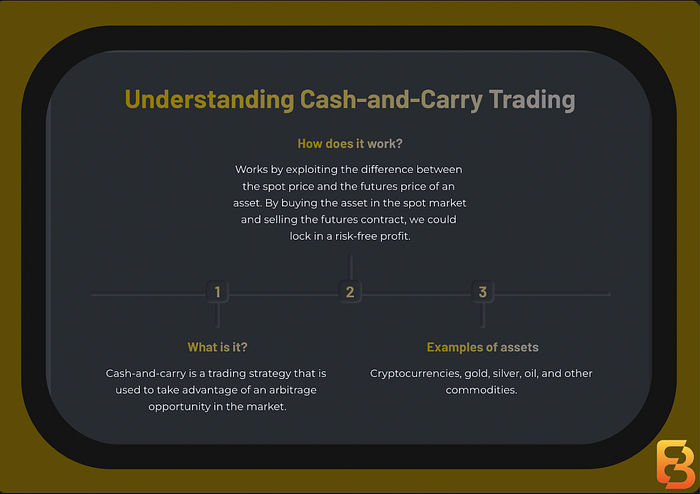 Understanding Cash-and-Carry Trading

How does it work?

Works by exploiting the difference between the spot price and the futures price of an asset. By buying the asset in the spot market and selling the futures contract, we could lock in a risk-free profit.

1

2

3

What is it?

Cash-and-carry is a trading strategy that is used to take advantage of an arbitrage opportunity in the market.

Examples of assets

Cryptocurrencies, gold, silver, oil, and other commodities.